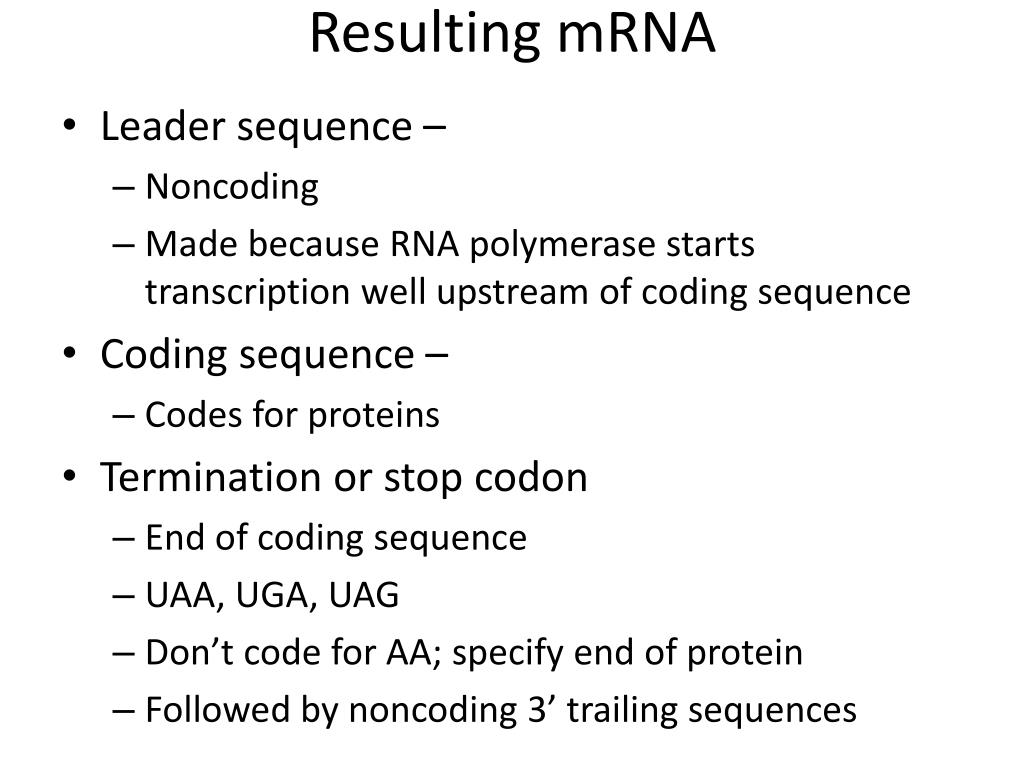 Resulting mRNA

• Leader sequence –
– Noncoding
– Made because RNA polymerase starts transcription well upstream of coding sequence
• Coding sequence –
– Codes for proteins
• Termination or stop codon
– End of coding sequence
– UAA, UGA, UAG
– Don’t code for AA; specify end of protein
– Followed by noncoding 3’ trailing sequences